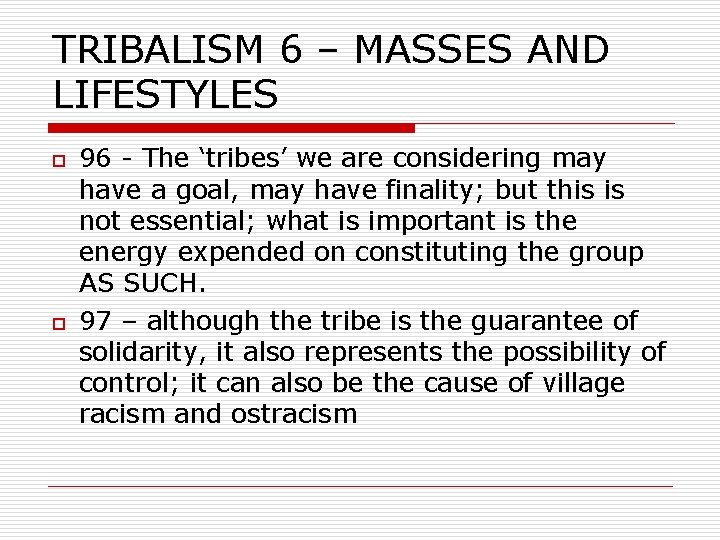 TRIBALISM 6 – MASSES AND LIFESTYLES

96 - The ‘tribes’ we are considering may have a goal, may have finality; but this is not essential; what is important is the energy expended on constituting the group AS SUCH.

97 – although the tribe is the guarantee of solidarity, it also represents the possibility of control; it can also be the cause of village racism and ostracism